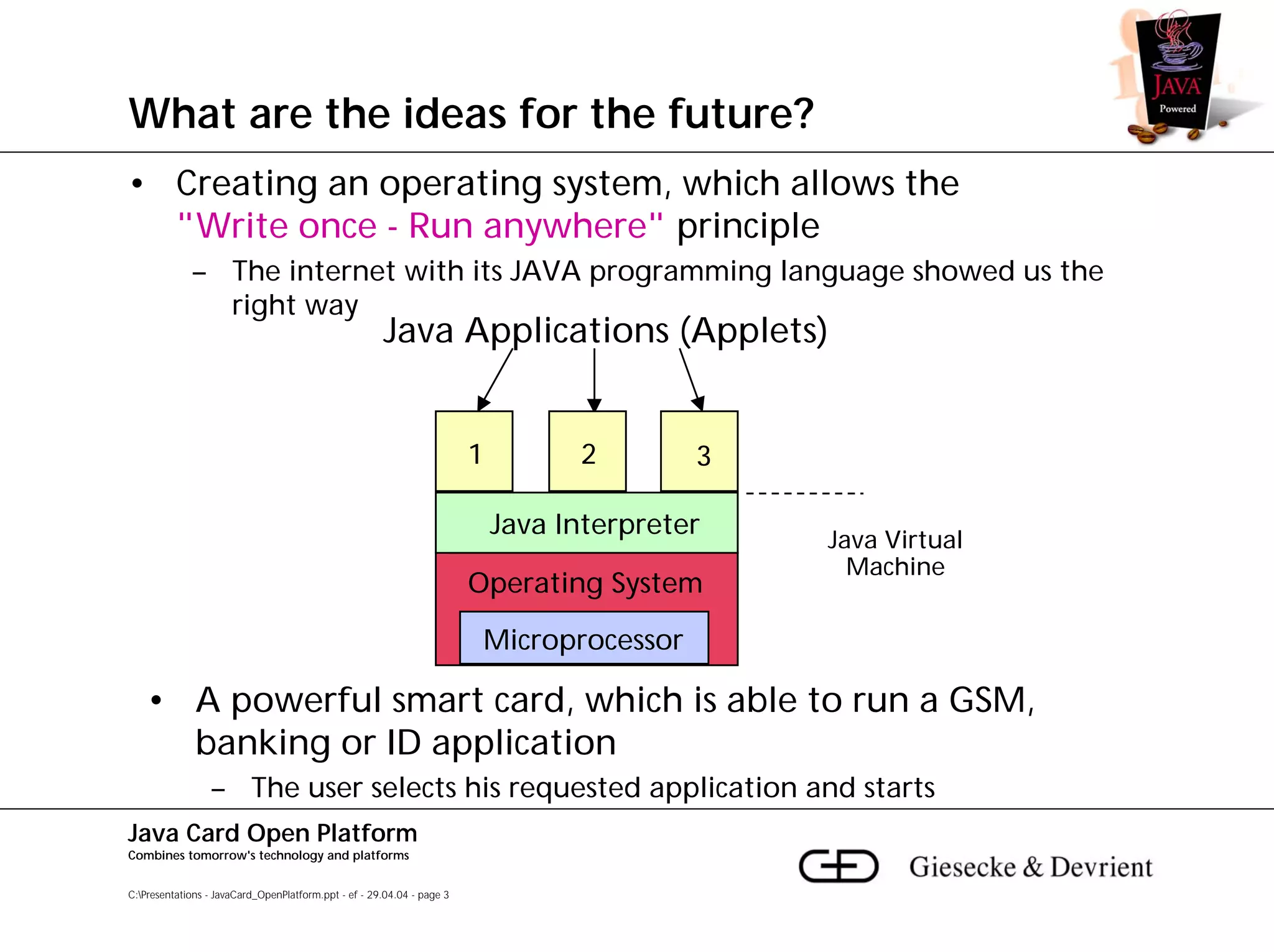 JAVA
Powered

What are the ideas for the future?

• Creating an operating system, which allows the "Write once - Run anywhere" principle
– The internet with its JAVA programming language showed us the right way

Java Applications (Applets)

1
2
3

Java Interpreter

Operating System

Microprocessor

Java Virtual Machine

• A powerful smart card, which is able to run a GSM, banking or ID application
– The user selects his requested application and starts

Java Card Open Platform
Combines tomorrow's technology and platforms

C:\Presentations - JavaCard_OpenPlatform.ppt - ef - 29.04.04 - page 3

Giesecke & Devrient